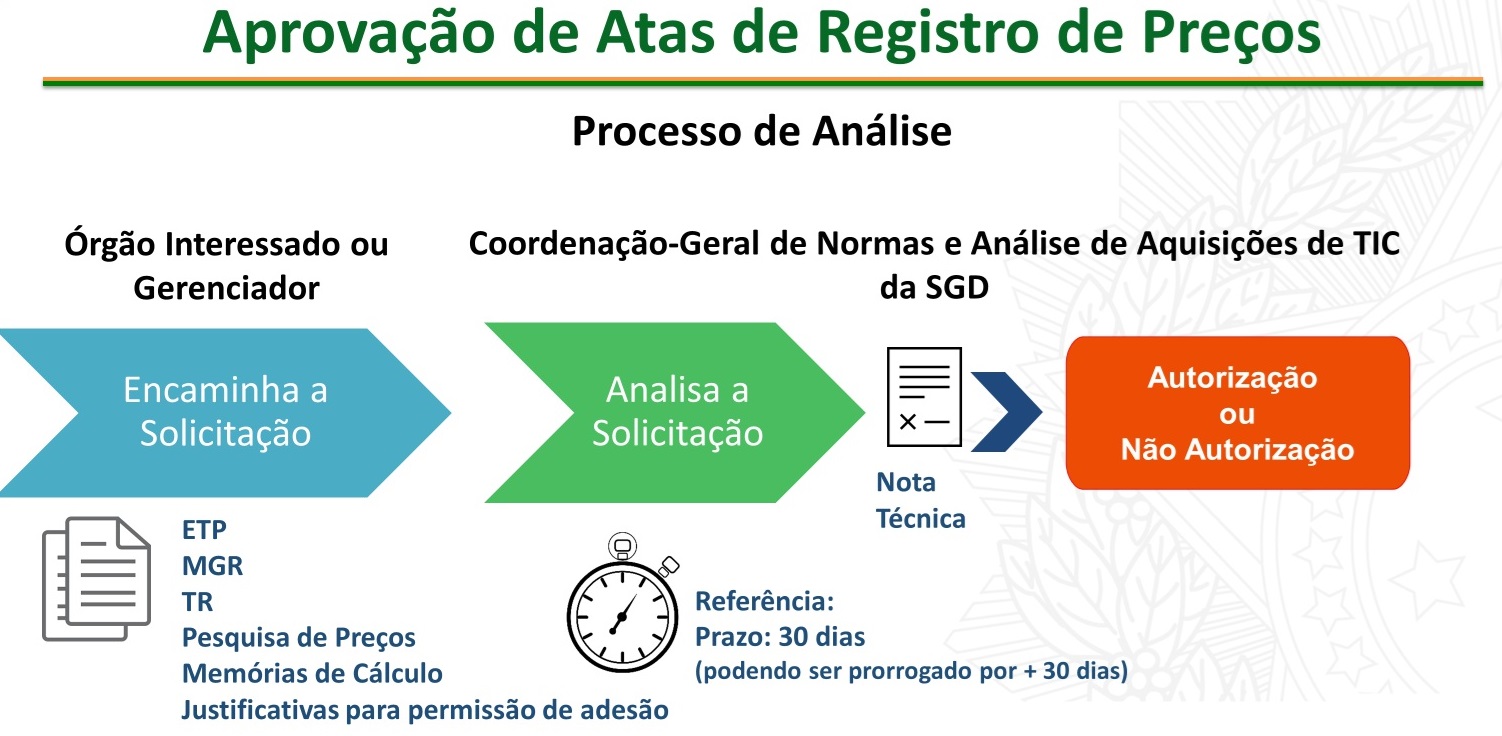 Aprovação de Atas de Registro de Preços

Processo de Análise

Órgão Interessado ou Gerenciador

Coordenação-Geral de Normas e Análise de Aquisições de TIC da SGD

Encaminha a Solicitação

Analisa a Solicitação

Nota Técnica

Autorização ou Não Autorização

ETP
MGR
TR
Pesquisa de Preços
Memórias de Cálculo
Justificativas para permissão de adesão

Referência:
Prazo: 30 dias
(podendo ser prorrogado por + 30 dias)